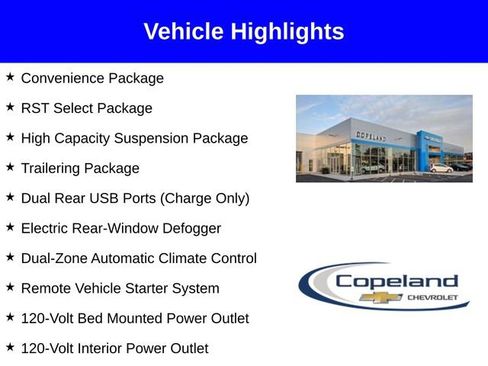 Vehicle Highlights

★ Convenience Package

★ RST Select Package

★ High Capacity Suspension Package

★ Trailering Package

★ Dual Rear USB Ports (Charge Only)

★ Electric Rear-Window Defogger

★ Dual-Zone Automatic Climate Control

★ Remote Vehicle Starter System

★ 120-Volt Bed Mounted Power Outlet

★ 120-Volt Interior Power Outlet

COPELAND

Copeland
CHEVROLET